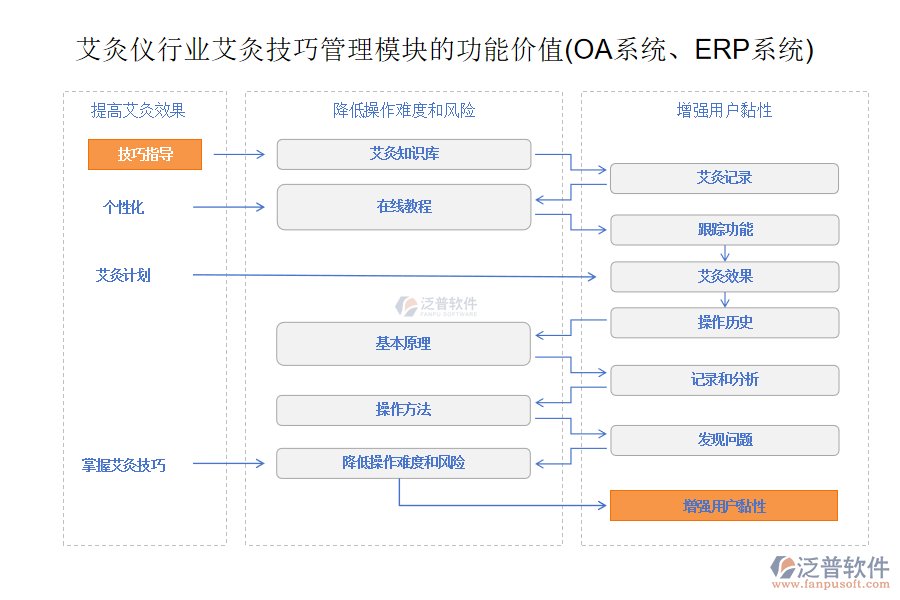 艾灸仪行业艾灸技巧管理模块的功能价值(OA系统、ERP系统)

提高艾灸效果

技巧指导

个性化

艾灸计划

掌握艾灸技巧

降低操作难度和风险

艾灸知识库

在线教程

泛普软件
FANPU SOFTWARE

基本原理

操作方法

降低操作难度和风险

增强用户黏性

艾灸记录

跟踪功能

艾灸效果

操作历史

记录和分析

发现问题

增强用户黏性

泛普软件
www.fanpusoft.com